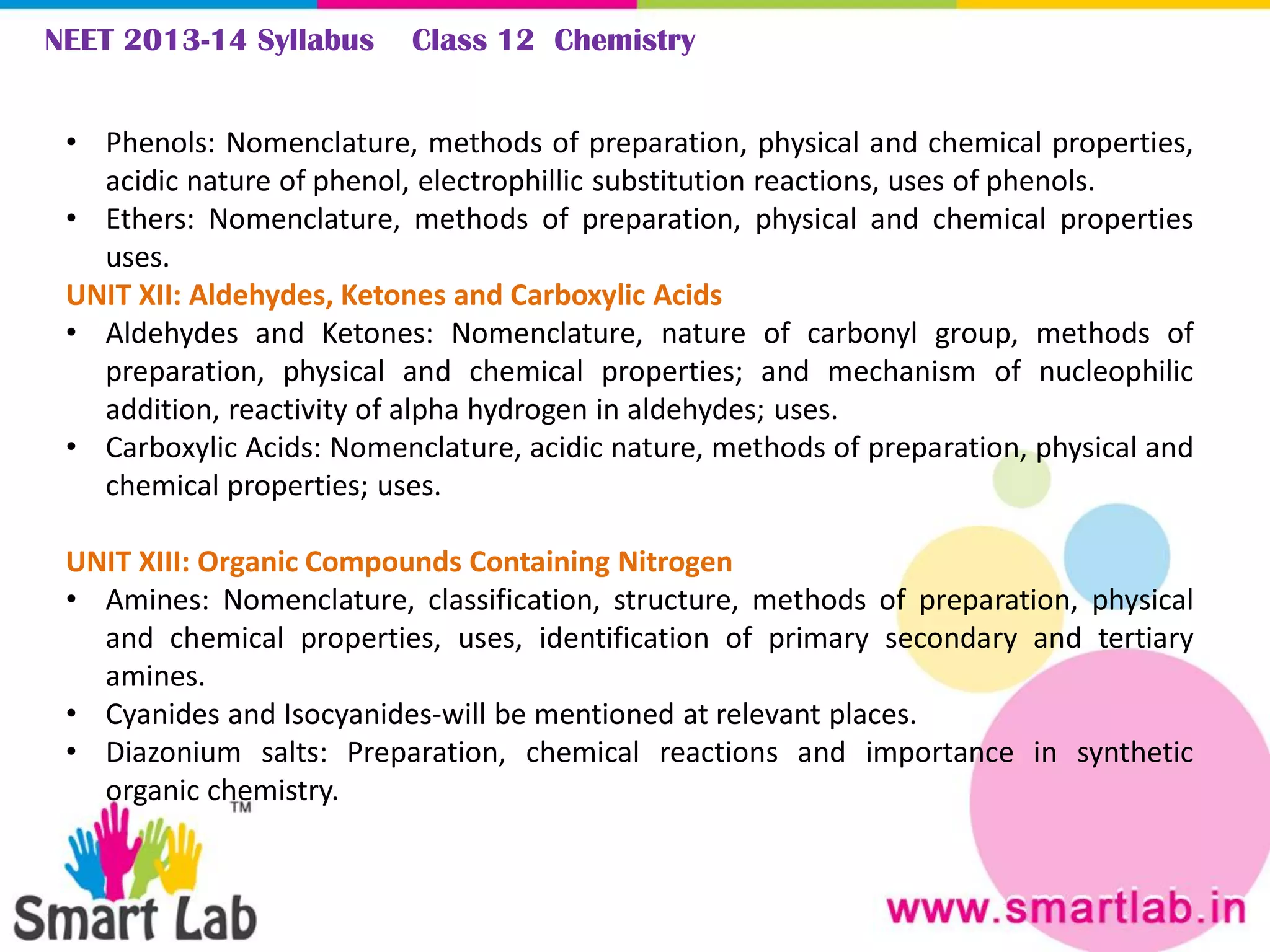 NEET 2013-14 Syllabus Class 12 Chemistry

• Phenols: Nomenclature, methods of preparation, physical and chemical properties, acidic nature of phenol, electrophillic substitution reactions, uses of phenols.
• Ethers: Nomenclature, methods of preparation, physical and chemical properties uses.

UNIT XII: Aldehydes, Ketones and Carboxylic Acids
• Aldehydes and Ketones: Nomenclature, nature of carbonyl group, methods of preparation, physical and chemical properties; and mechanism of nucleophilic addition, reactivity of alpha hydrogen in aldehydes; uses.
• Carboxylic Acids: Nomenclature, acidic nature, methods of preparation, physical and chemical properties; uses.

UNIT XIII: Organic Compounds Containing Nitrogen
• Amines: Nomenclature, classification, structure, methods of preparation, physical and chemical properties, uses, identification of primary secondary and tertiary amines.
• Cyanides and Isocyanides-will be mentioned at relevant places.
• Diazonium salts: Preparation, chemical reactions and importance in synthetic organic chemistry.

TM
Smart Lab
www.smartlab.in